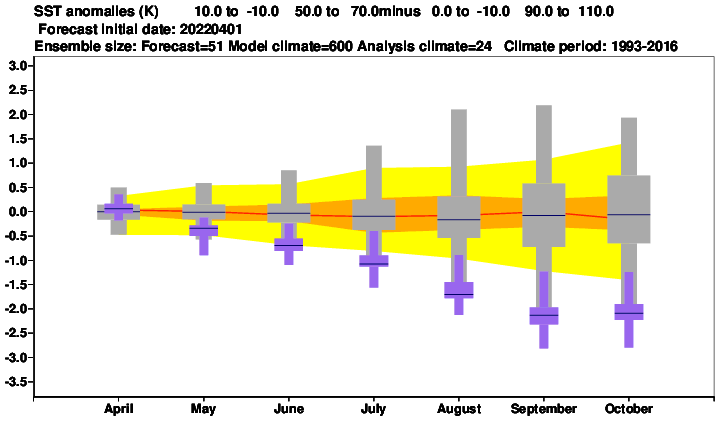 SST anomalies (K) 10.0 to -10.0 50.0 to 70.0minus 0.0 to -10.0 90.0 to 110.0
Forecast initial date: 20220401
Ensemble size: Forecast=51 Model climate=600 Analysis climate=24 Climate period: 1993-2016

3.0
2.5
2.0
1.5
1.0
0.5
0.0
-0.5
-1.0
-1.5
-2.0
-2.5
-3.0
-3.5

April May June July August September October